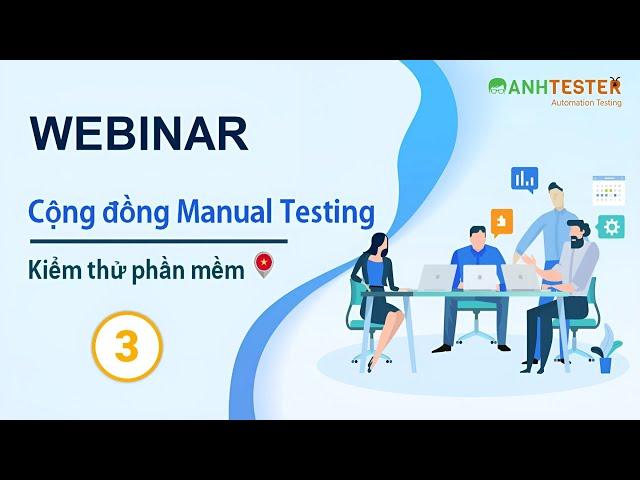 ANHTESTER
Automation Testing

WEBINAR

Cộng đồng Manual Testing

Kiểm thử phần mềm

3